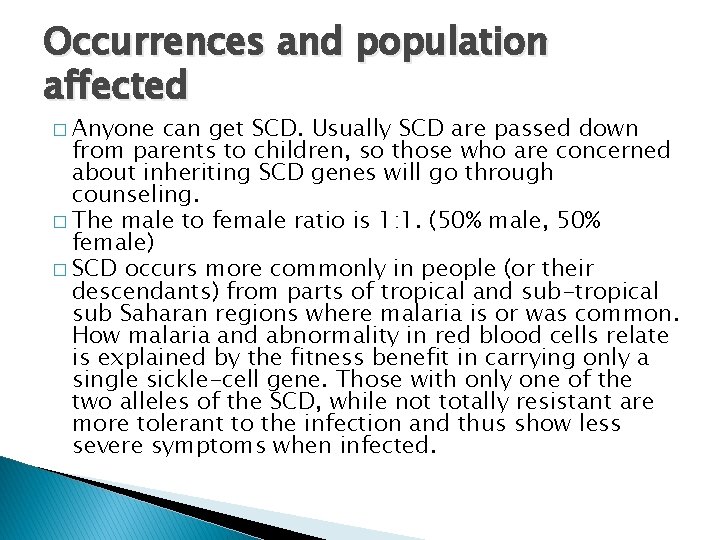 Occurrences and population affected

□ Anyone can get SCD. Usually SCD are passed down from parents to children, so those who are concerned about inheriting SCD genes will go through counseling.
□ The male to female ratio is 1:1. (50% male, 50% female)
□ SCD occurs more commonly in people (or their descendants) from parts of tropical and sub-tropical sub Saharan regions where malaria is or was common. How malaria and abnormality in red blood cells relate is explained by the fitness benefit in carrying only a single sickle-cell gene. Those with only one of the two alleles of the SCD, while not totally resistant are more tolerant to the infection and thus show less severe symptoms when infected.